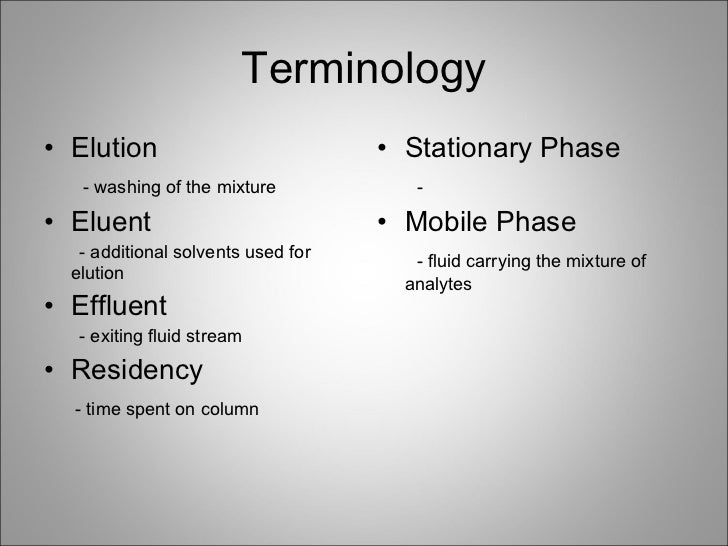 Terminology

• Elution

- washing of the mixture

• Eluent

- additional solvents used for elution

• Effluent

- exiting fluid stream

• Residency

- time spent on column

• Stationary Phase

-

• Mobile Phase

- fluid carrying the mixture of analytes